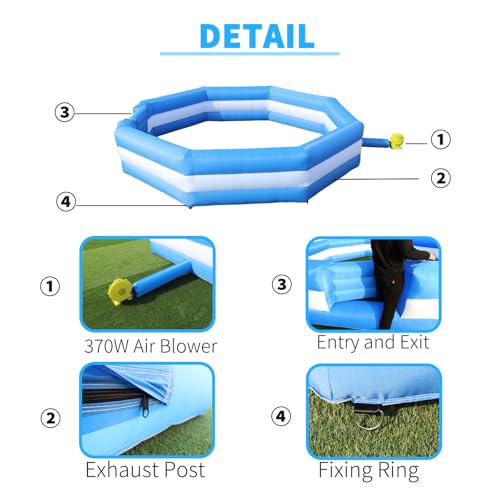 DETAIL

3

1

2

4

1

370W Air Blower

3

Entry and Exit

2

Exhaust Post

4

Fixing Ring